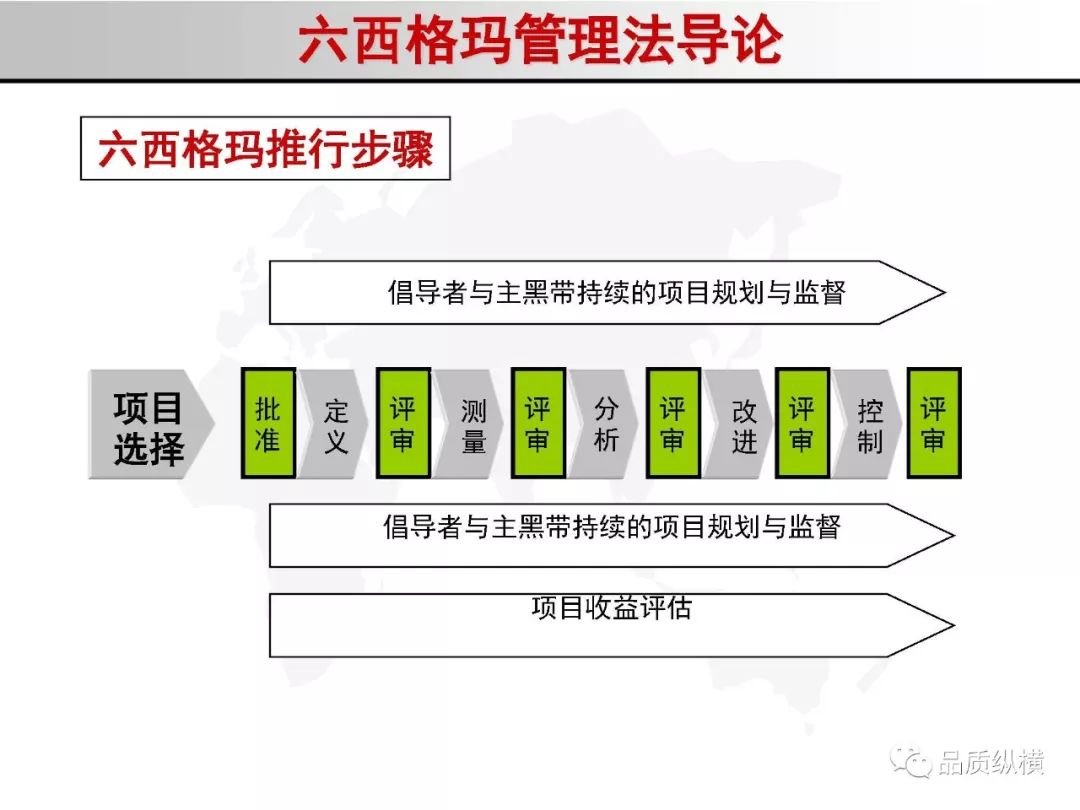 六西格玛管理法导论

六西格玛推行步骤

倡导者与主黑带持续的项目规划与监督

项目选择

批准

定义

评审

测量

评审

分析

评审

改进

评审

控制

评审

倡导者与主黑带持续的项目规划与监督

项目收益评估

品质纵横